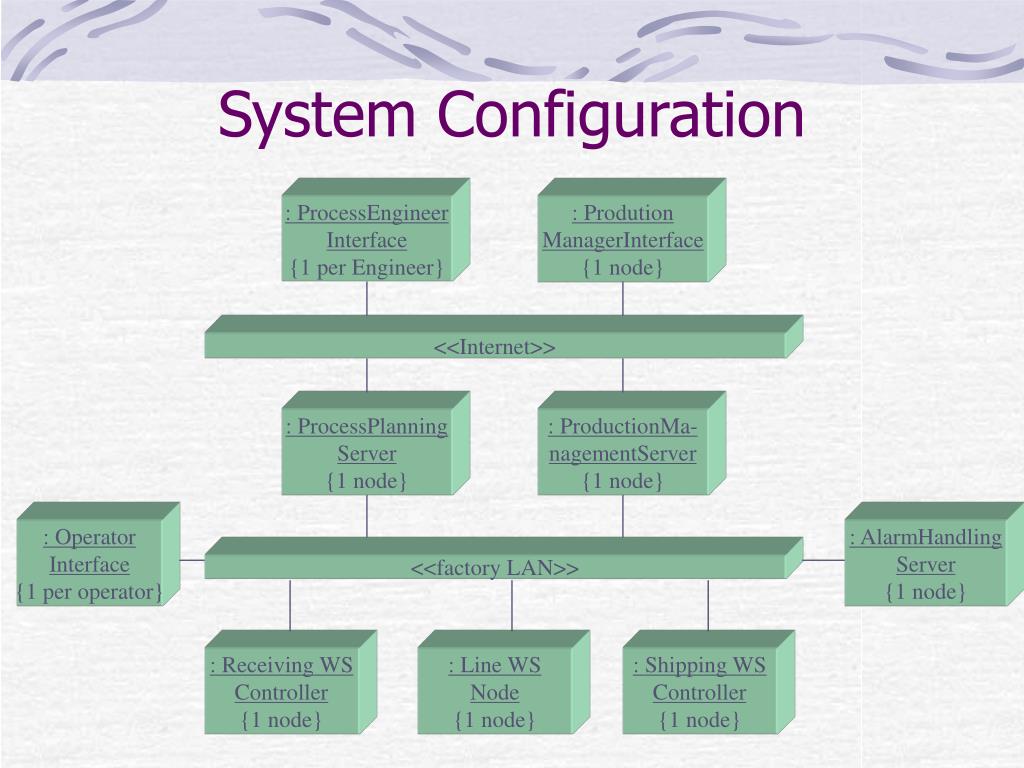 System Configuration

: ProcessEngineer Interface
{1 per Engineer}

: Prodution ManagerInterface
{1 node}

<<Internet>>

: ProcessPlanning Server
{1 node}

: ProductionManagementServer
{1 node}

: Operator Interface
{1 per operator}

<<factory LAN>>

: AlarmHandling Server
{1 node}

: Receiving WS Controller
{1 node}

: Line WS Node
{1 node}

: Shipping WS Controller
{1 node}